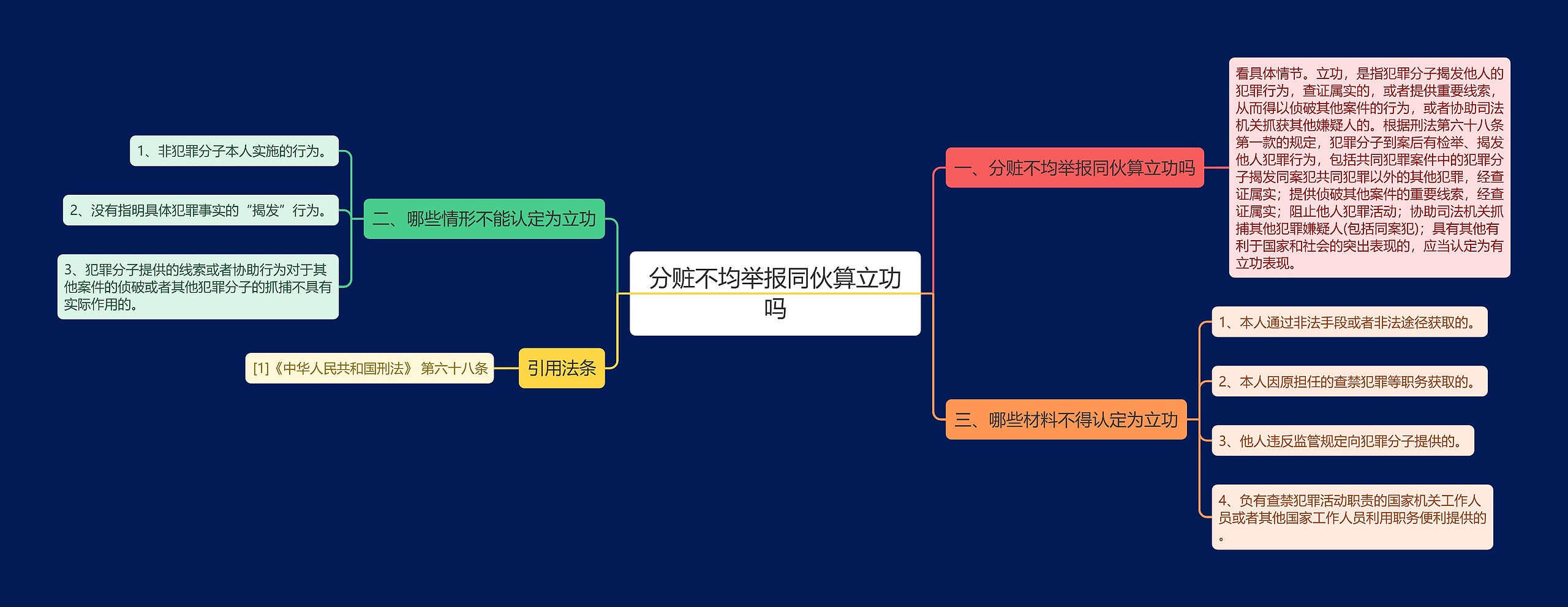 分赃不均举报同伙算立功吗

一、分赃不均举报同伙算立功吗

看具体情节。立功，是指犯罪分子揭发他人的犯罪行为，查证属实的，或者提供重要线索，从而得以侦破其他案件的行为，或者协助司法机关抓获其他嫌疑人的。根据刑法第六十八条第一款的规定，犯罪分子到案后有检举、揭发他人犯罪行为，包括共同犯罪案件中的犯罪分子揭发同案犯共同犯罪以外的其他犯罪，经查证属实；提供侦破其他案件的重要线索，经查证属实；阻止他人犯罪活动；协助司法机关抓捕其他犯罪嫌疑人(包括同案犯)；具有其他有利于国家和社会的突出表现的，应当认定为有立功表现。

二、哪些情形不能认定为立功

1、非犯罪分子本人实施的行为。

2、没有指明具体犯罪事实的“揭发”行为。

3、犯罪分子提供的线索或者协助行为对于其他案件的侦破或者其他犯罪分子的抓捕不具有实际作用的。

三、哪些材料不得认定为立功

1、本人通过非法手段或者非法途径获取的。

2、本人因原担任的查禁犯罪等职务获取的。

3、他人违反监管规定向犯罪分子提供的。

4、负有查禁犯罪活动职责的国家机关工作人员或者其他国家工作人员利用职务便利提供的。

引用法条

[1]《中华人民共和国刑法》 第六十八条